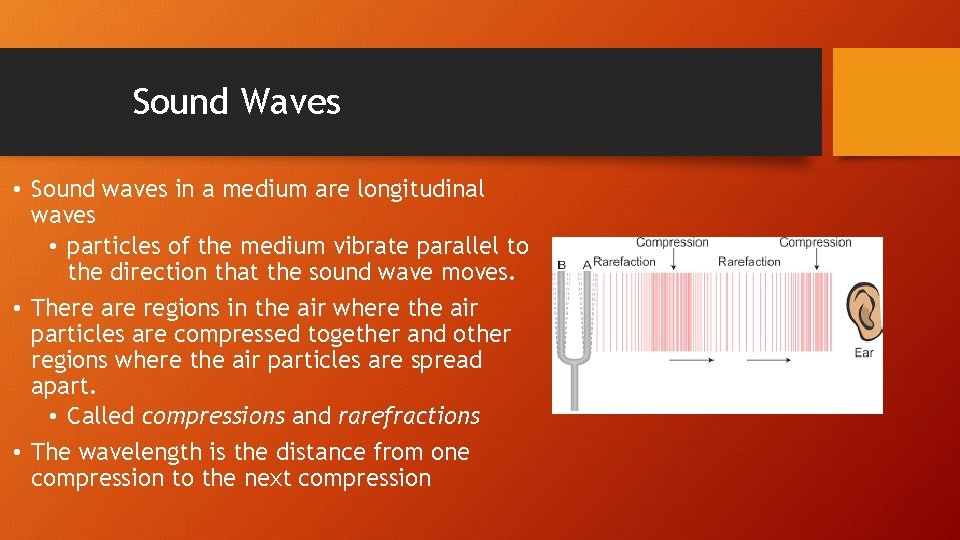 Sound Waves

• Sound waves in a medium are longitudinal waves

• particles of the medium vibrate parallel to the direction that the sound wave moves.

• There are regions in the air where the air particles are compressed together and other regions where the air particles are spread apart.

• Called compressions and rarefractions

• The wavelength is the distance from one compression to the next compression

Compression
Compression
B
A
Rarefaction
Rarefaction
Ear